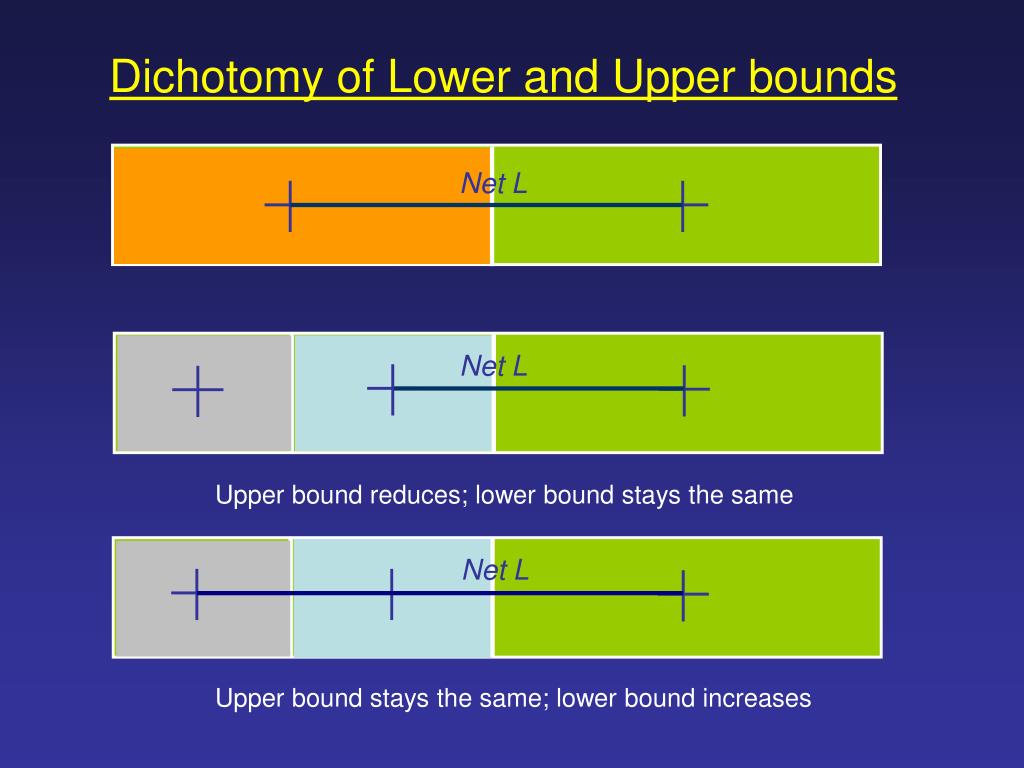 Dichotomy of Lower and Upper bounds

Net L

Net L

Upper bound reduces; lower bound stays the same

Net L

Upper bound stays the same; lower bound increases